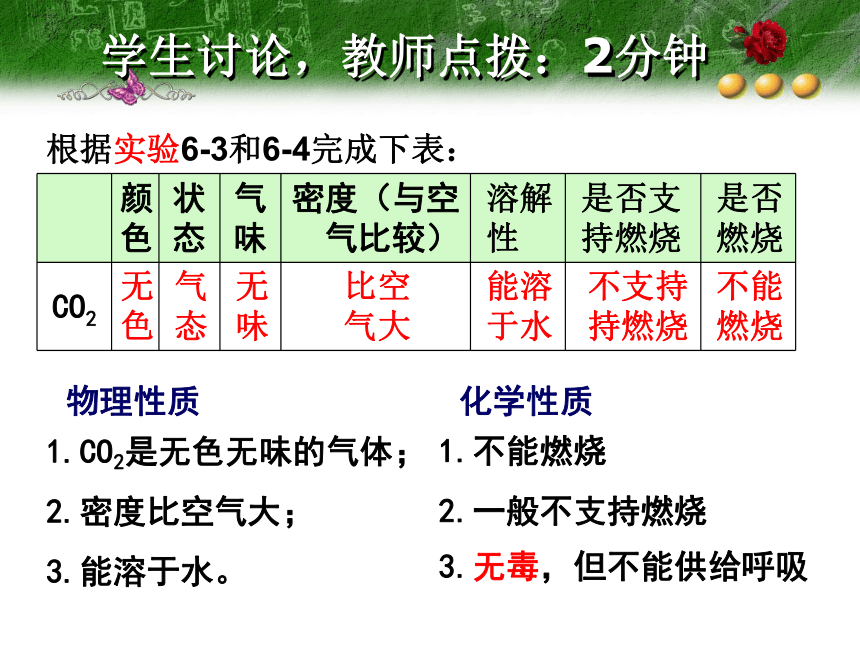 学生讨论，教师点拨：2分钟

根据实验6-3和6-4完成下表：

| | 颜色 | 状态 | 气味 | 密度（与空气比较） | 溶解性 | 是否支持燃烧 | 是否燃烧 |
|---|---|---|---|---|---|---|---|
| $CO_2$ | 无色 | 气态 | 无味 | 比空气大 | 能溶于水 | 不支持持燃烧 | 不能燃烧 |

物理性质

1. $CO_2$是无色无味的气体；

2. 密度比空气大；

3. 能溶于水。

化学性质

1. 不能燃烧

2. 一般不支持燃烧

3. 无毒，但不能供给呼吸